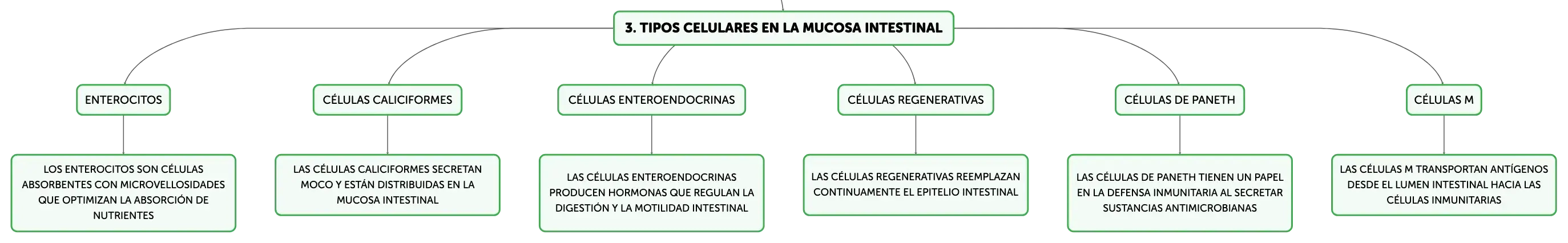 3. TIPOS CELULARES EN LA MUCOSA INTESTINAL

ENTEROCITOS

LOS ENTEROCITOS SON CÉLULAS ABSORBENTES CON MICROVELLOSIDADES QUE OPTIMIZAN LA ABSORCIÓN DE NUTRIENTES

CÉLULAS CALICIFORMES

LAS CÉLULAS CALICIFORMES SECRETAN MOCO Y ESTÁN DISTRIBUIDAS EN LA MUCOSA INTESTINAL

CÉLULAS ENTEROENDOCRINAS

LAS CÉLULAS ENTEROENDOCRINAS PRODUCEN HORMONAS QUE REGULAN LA DIGESTIÓN Y LA MOTILIDAD INTESTINAL

CÉLULAS REGENERATIVAS

LAS CÉLULAS REGENERATIVAS REEMPLAZAN CONTINUAMENTE EL EPITELIO INTESTINAL

CÉLULAS DE PANETH

LAS CÉLULAS DE PANETH TIENEN UN PAPEL EN LA DEFENSA INMUNITARIA AL SECRETAR SUSTANCIAS ANTIMICROBIANAS

CÉLULAS M

LAS CÉLULAS M TRANSPORTAN ANTÍGENOS DESDE EL LUMEN INTESTINAL HACIA LAS CÉLULAS INMUNITARIAS